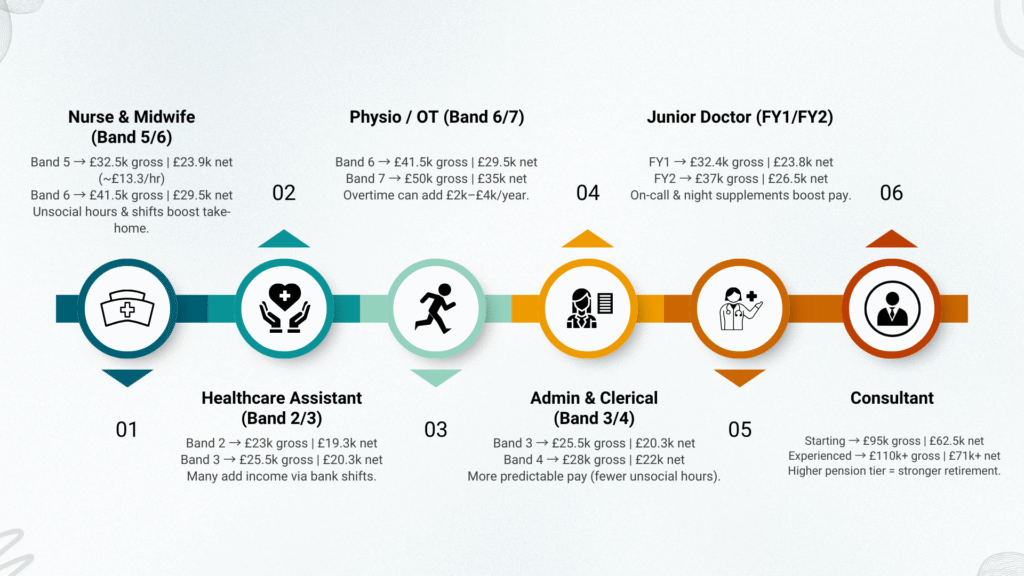 Nurse & Midwife (Band 5/6)

Band 5 → £32.5k gross | £23.9k net (~£13.3/hr)
Band 6 → £41.5k gross | £29.5k net
Unsocial hours & shifts boost take-home.

01

02

Healthcare Assistant (Band 2/3)

Band 2 → £23k gross | £19.3k net
Band 3 → £25.5k gross | £20.3k net
Many add income via bank shifts.

Physio / OT (Band 6/7)

Band 6 → £41.5k gross | £29.5k net
Band 7 → £50k gross | £35k net
Overtime can add £2k–£4k/year.

03

04

Admin & Clerical (Band 3/4)

Band 3 → £25.5k gross | £20.3k net
Band 4 → £28k gross | £22k net
More predictable pay (fewer unsocial hours).

Junior Doctor (FY1/FY2)

FY1 → £32.4k gross | £23.8k net
FY2 → £37k gross | £26.5k net
On-call & night supplements boost pay.

05

06

Consultant

Starting → £95k gross | £62.5k net
Experienced → £110k+ gross | £71k+ net
Higher pension tier = stronger retirement.